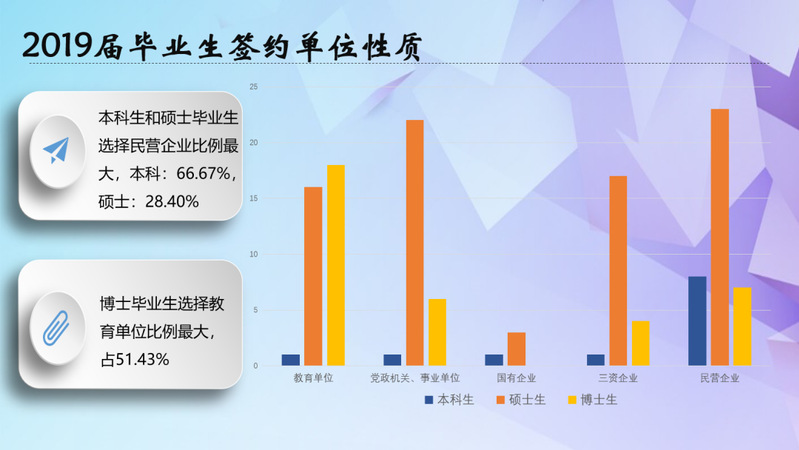 2019届毕业生签约单位性质

本科生和硕士毕业生选择民营企业比例最大，本科：66.67%，硕士：28.40%

博士毕业生选择教育单位比例最大，占51.43%

25
20
15
10
5
0

教育单位
党政机关、事业单位
国有企业
三资企业
民营企业

本科生
硕士生
博士生